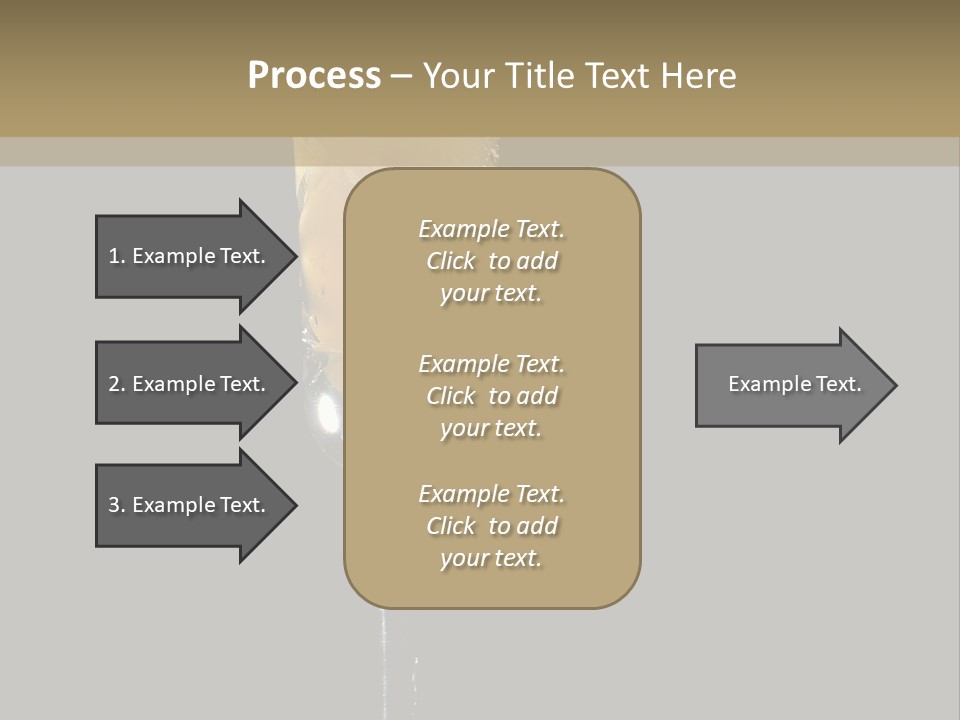 Process – Your Title Text Here

1. Example Text.

2. Example Text.

3. Example Text.

Example Text. Click to add your text.

Example Text. Click to add your text.

Example Text. Click to add your text.

Example Text.